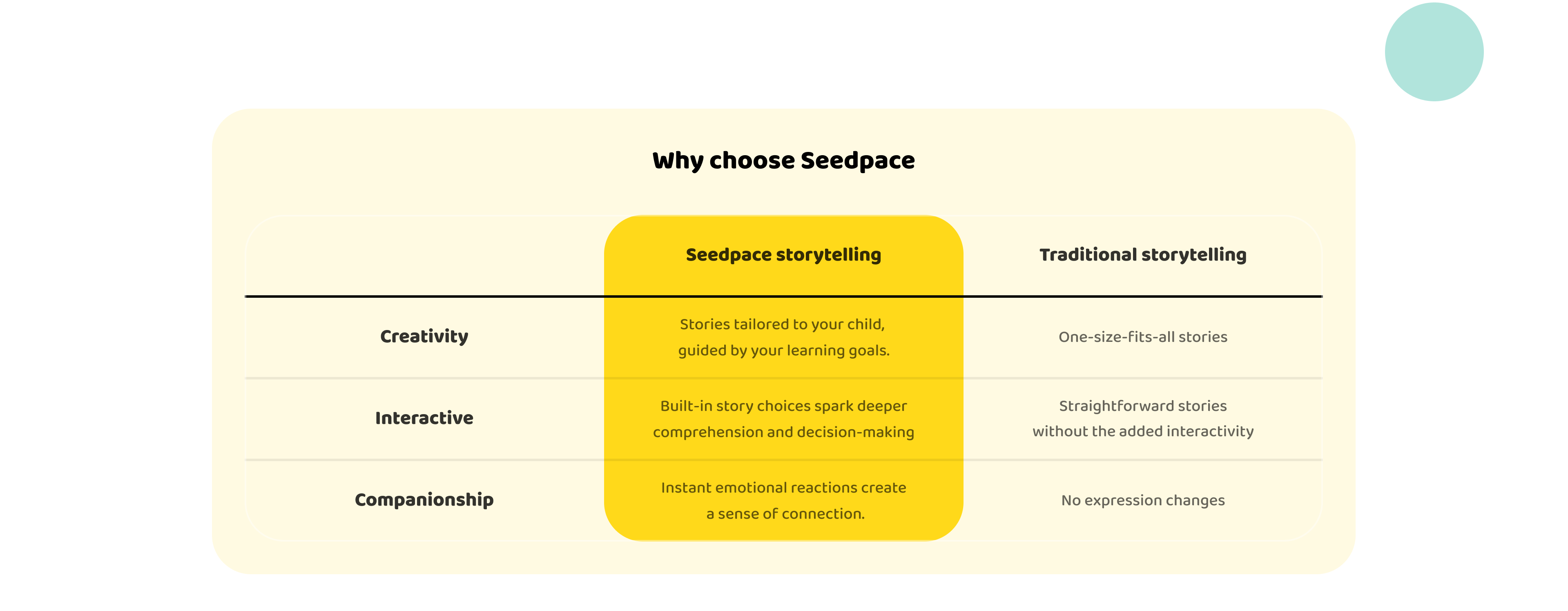 Why choose Seedpace

| | Seedpace storytelling | Traditional storytelling |
|---|---|---|
| Creativity | Stories tailored to your child, guided by your learning goals. | One-size-fits-all stories |
| Interactive | Built-in story choices spark deeper comprehension and decision-making | Straightforward stories without the added interactivity |
| Companionship | Instant emotional reactions create a sense of connection. | No expression changes |